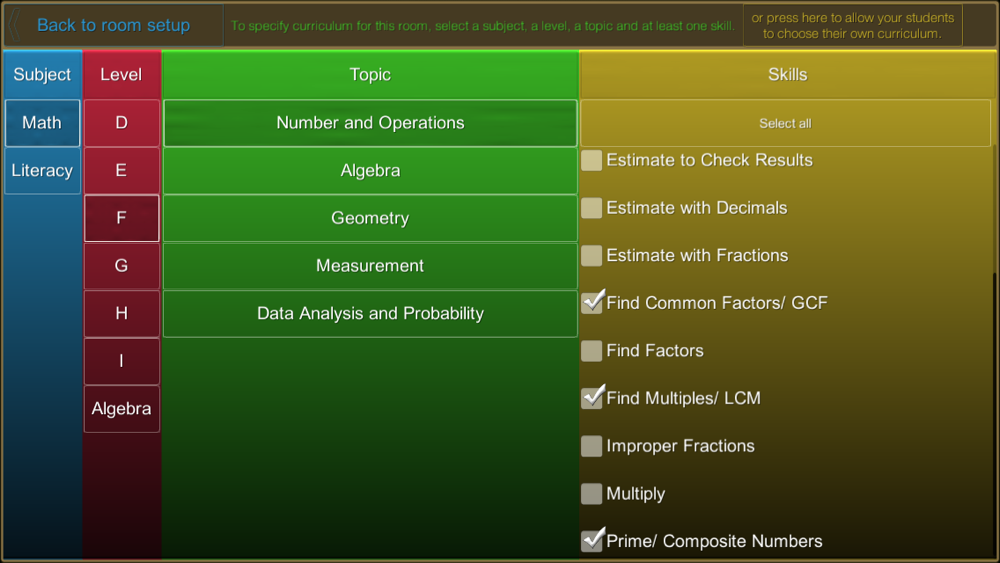 Back to room setup

To specify curriculum for this room, select a subject, a level, a topic and at least one skill.

or press here to allow your students to choose their own curriculum.

Subject
Math
Literacy

Level
D
E
F
G
H
I
Algebra

Topic
Number and Operations
Algebra
Geometry
Measurement
Data Analysis and Probability

Skills
Select all
Estimate to Check Results
Estimate with Decimals
Estimate with Fractions
Find Common Factors/ GCF
Find Factors
Find Multiples/ LCM
Improper Fractions
Multiply
Prime/ Composite Numbers